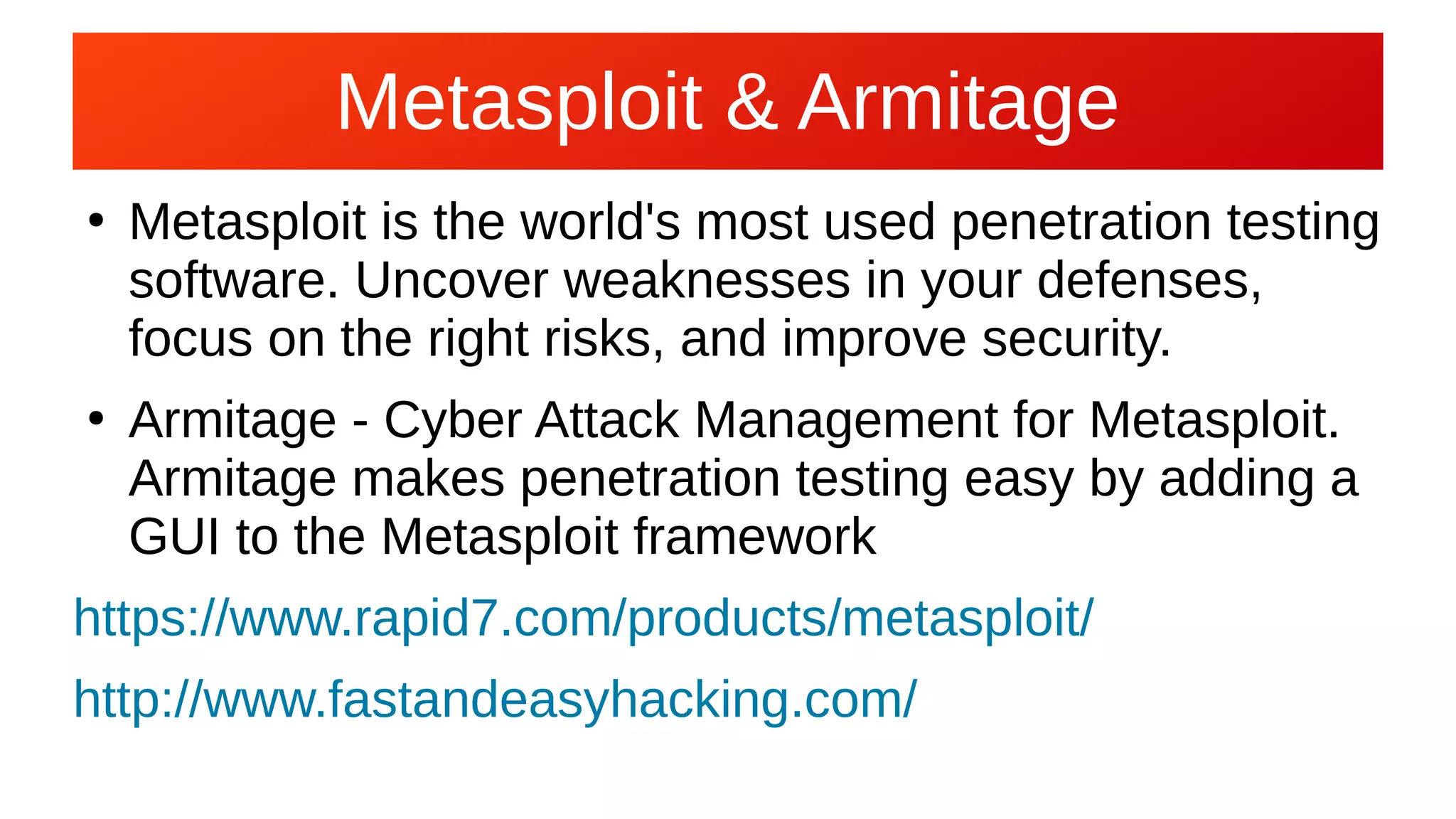 Metasploit & Armitage

• Metasploit is the world's most used penetration testing software. Uncover weaknesses in your defenses, focus on the right risks, and improve security.

• Armitage - Cyber Attack Management for Metasploit. Armitage makes penetration testing easy by adding a GUI to the Metasploit framework

https://www.rapid7.com/products/metasploit/

http://www.fastandeasyhacking.com/